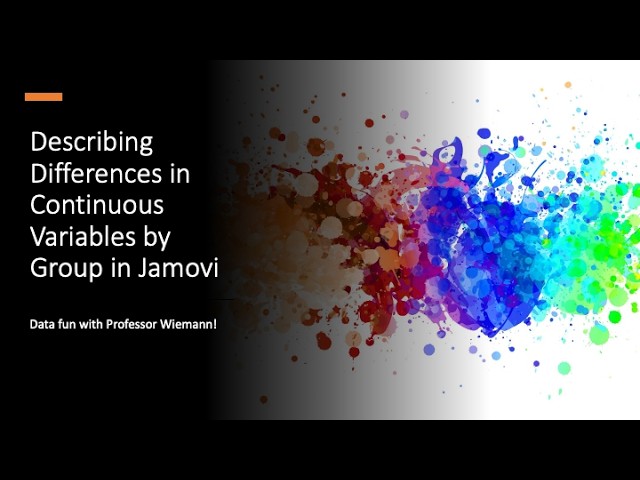 Describing Differences in Continuous Variables by Group in Jamovi

Data fun with Professor Wiemann!